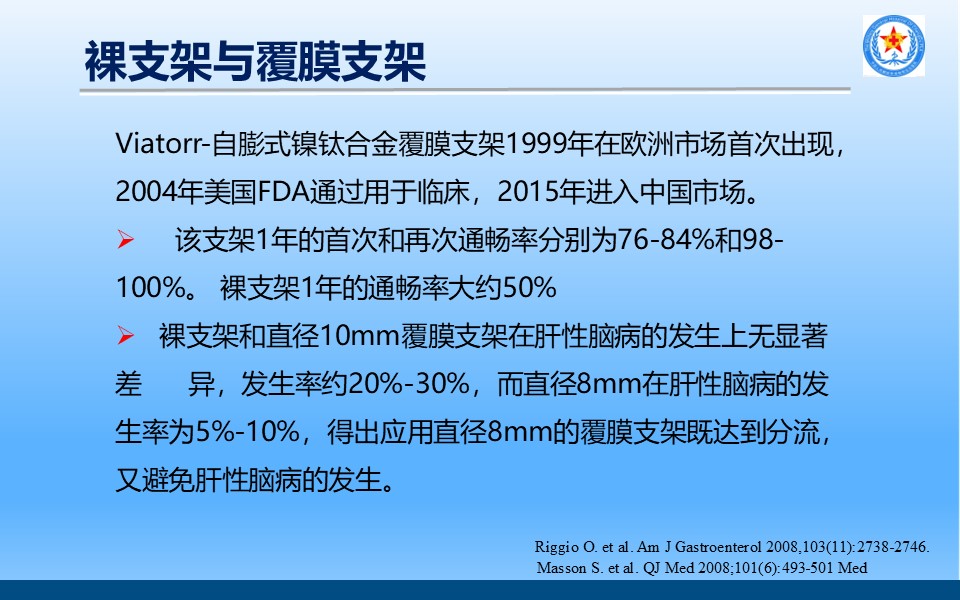 裸支架与覆膜支架

Viatorr-自膨式镍钛合金覆膜支架1999年在欧洲市场首次出现，2004年美国FDA通过用于临床，2015年进入中国市场。

➢ 该支架1年的首次和再次通畅率分别为76-84%和98-100%。 裸支架1年的通畅率大约50%

➢ 裸支架和直径10mm覆膜支架在肝性脑病的发生上无显著差 异，发生率约20%-30%，而直径8mm在肝性脑病的发生率为5%-10%，得出应用直径8mm的覆膜支架既达到分流，又避免肝性脑病的发生。

Riggio O. et al. Am J Gastroenterol 2008,103(11):2738-2746.
Masson S. et al. QJ Med 2008;101(6):493-501 Med